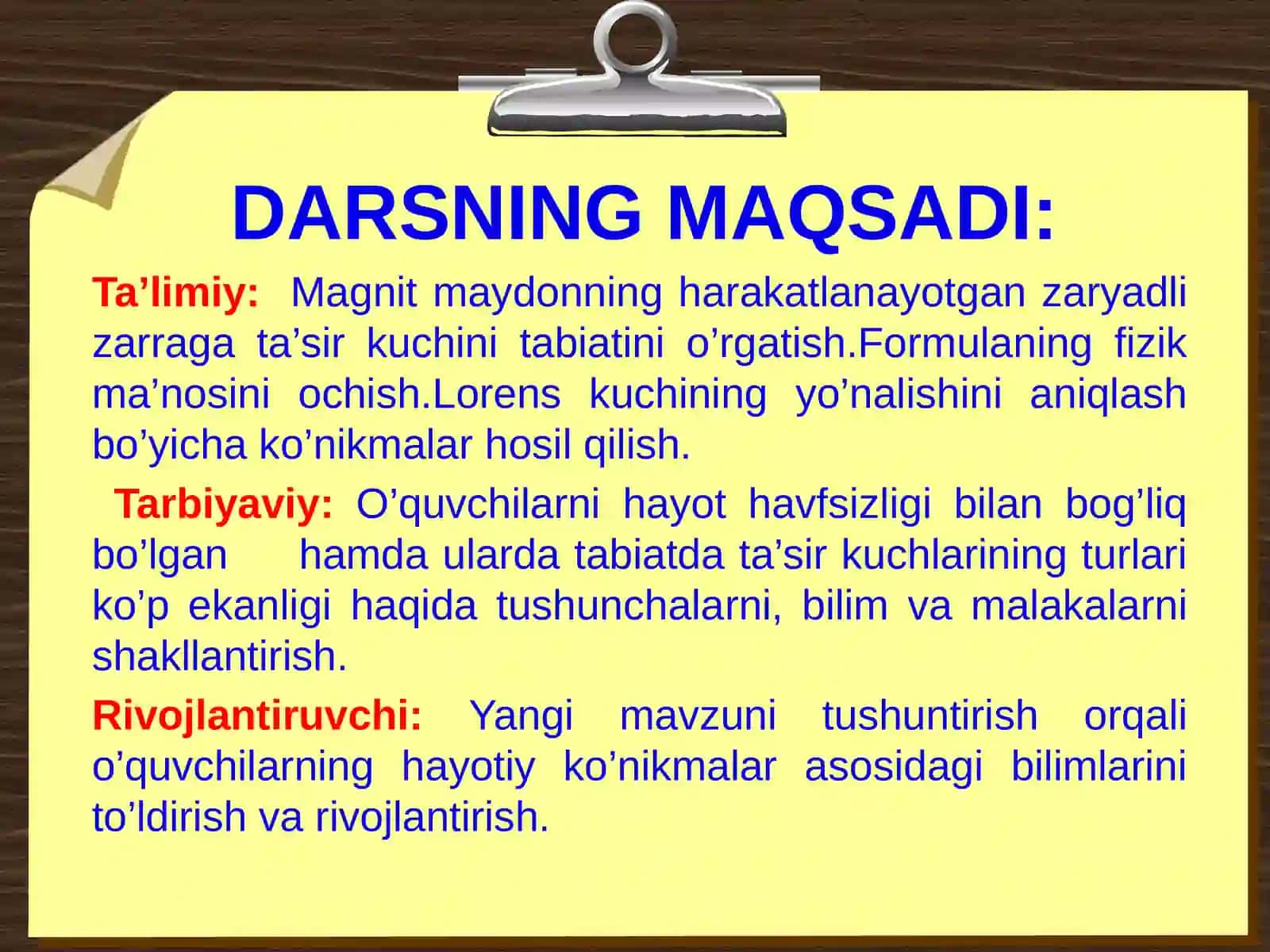 DARSNING MAQSADI:

Ta’limiy: Magnit maydonning harakatlanayotgan zaryadli zarraga ta’sir kuchini tabiatini o’rgatish.Formulaning fizik ma’nosini ochish.Lorens kuchining yo’nalishini aniqlash bo’yicha ko’nikmalar hosil qilish.

Tarbiyaviy: O’quvchilarni hayot havfsizligi bilan bog’liq bo’lgan hamda ularda tabiatda ta’sir kuchlarining turlari ko’p ekanligi haqida tushunchalarni, bilim va malakalarni shakllantirish.

Rivojlantiruvchi: Yangi mavzuni tushuntirish orqali o’quvchilarning hayotiy ko’nikmalar asosidagi bilimlarini to’ldirish va rivojlantirish.